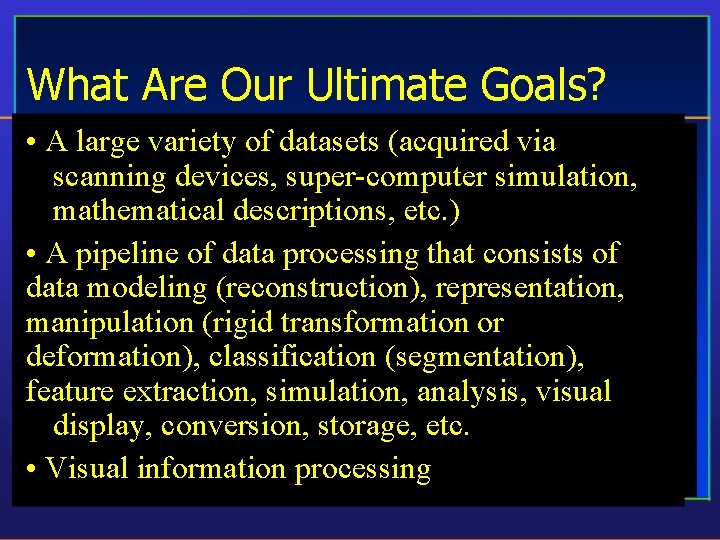 What Are Our Ultimate Goals?

• A large variety of datasets (acquired via scanning devices, super-computer simulation, mathematical descriptions, etc.)

• A pipeline of data processing that consists of data modeling (reconstruction), representation, manipulation (rigid transformation or deformation), classification (segmentation), feature extraction, simulation, analysis, visual display, conversion, storage, etc.

• Visual information processing